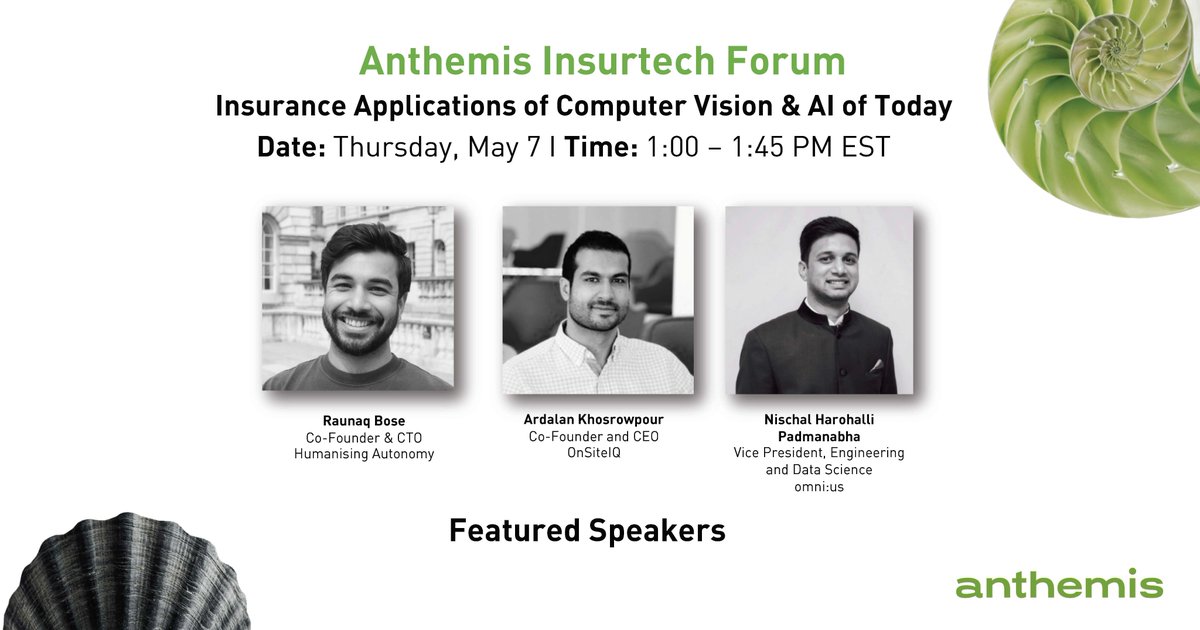 Anthemis Insurtech Forum

Insurance Applications of Computer Vision & AI of Today

Date: Thursday, May 7 I Time: 1:00 – 1:45 PM EST

Raunaq Bose
Co-Founder & CTO
Humanising Autonomy

Ardalan Khosrowpour
Co-Founder and CEO
OnSiteIQ

Nischal Harohalli Padmanabha
Vice President, Engineering and Data Science
omni:us

Featured Speakers

anthemis